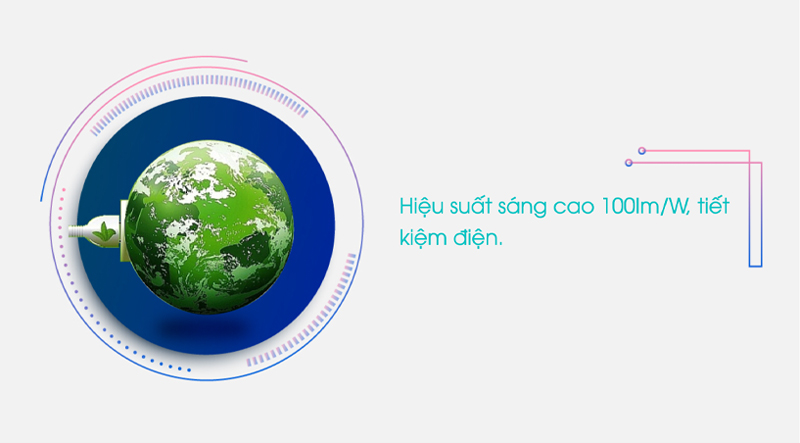 Hiệu suất sáng cao 100lm/W, tiết kiệm điện.